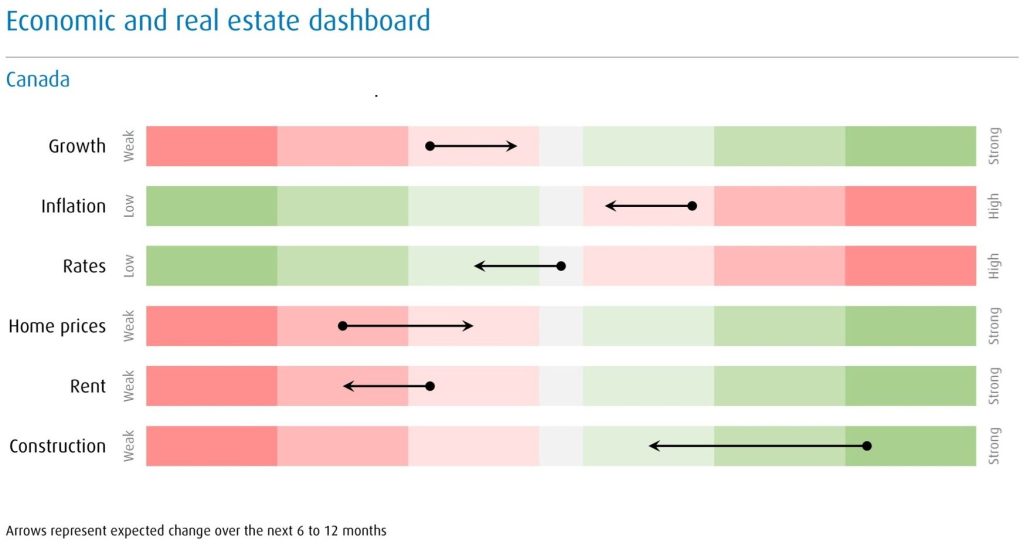 Economic and real estate dashboard

Canada

Growth Weak Strong

Inflation Low High

Rates Low High

Home prices Weak Strong

Rent Weak Strong

Construction Weak Strong

Arrows represent expected change over the next 6 to 12 months